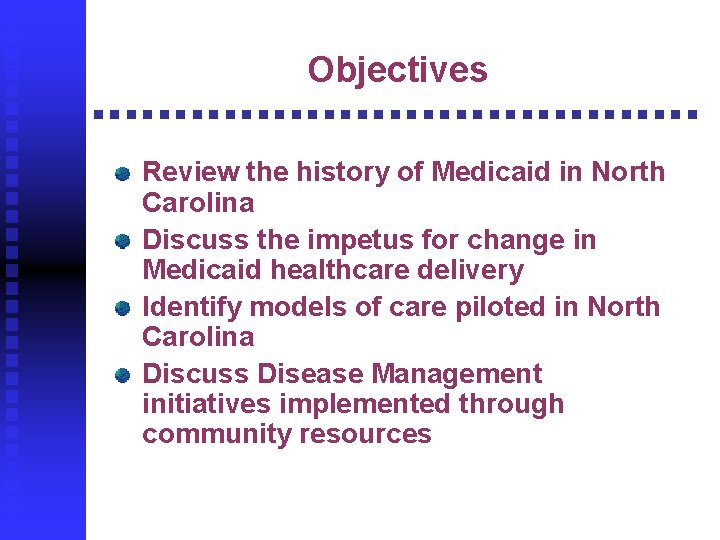 Objectives

- Review the history of Medicaid in North Carolina
- Discuss the impetus for change in Medicaid healthcare delivery
- Identify models of care piloted in North Carolina
- Discuss Disease Management initiatives implemented through community resources